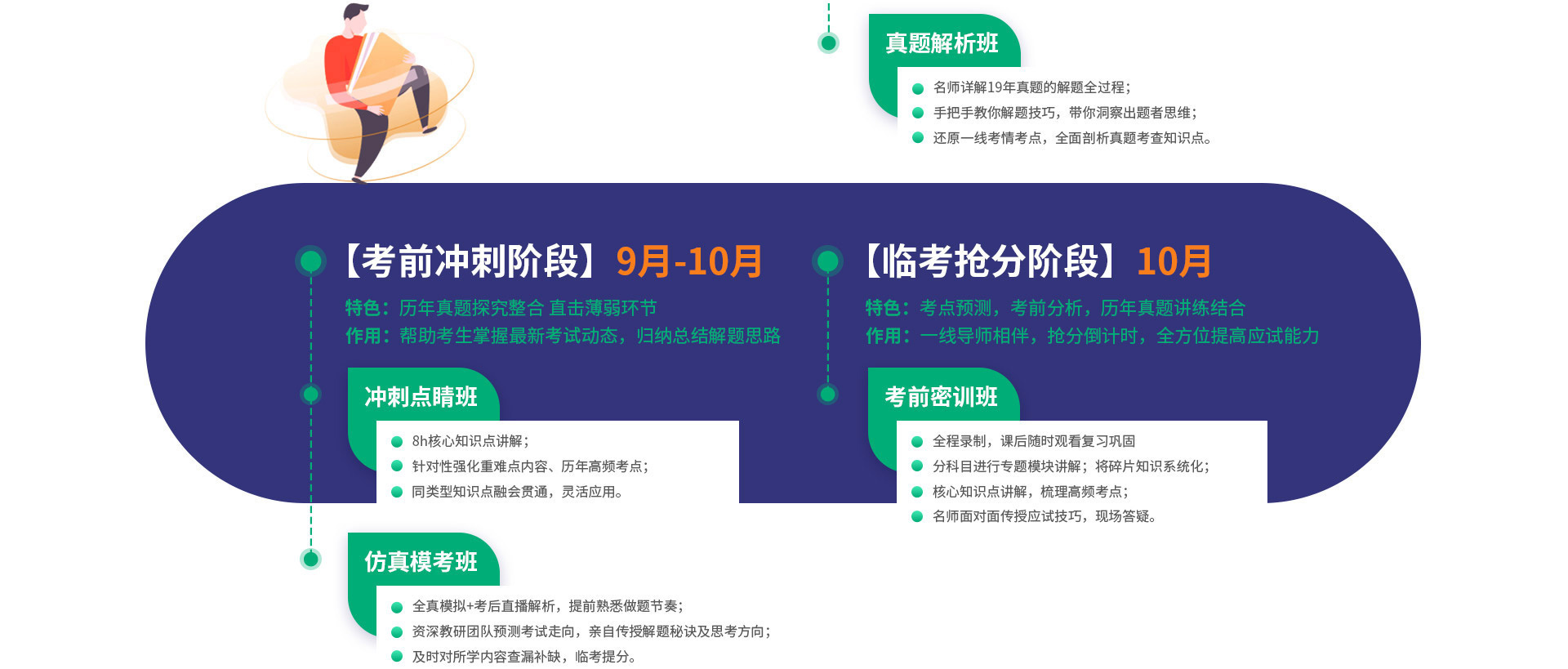 真题解析班

名师详解19年真题的解题全过程；
手把手教你解题技巧，带你洞察出题者思维；
还原一线考情考点，全面剖析真题考查知识点。

【考前冲刺阶段】9月-10月

特色：历年真题探究整合 直击薄弱环节
作用：帮助考生掌握最新考试动态，归纳总结解题思路

冲刺点睛班

8h核心知识点讲解；
针对性强化重难点内容、历年高频考点；
同类型知识点融会贯通，灵活应用。

仿真模考班

全真模拟+考后直播解析，提前熟悉做题节奏；
资深教研团队预测考试走向，亲自传授解题秘诀及思考方向；
及时对所学内容查漏补缺，临考提分。

【临考抢分阶段】10月

特色：考点预测，考前分析，历年真题讲练结合
作用：一线导师相伴，抢分倒计时，全方位提高应试能力

考前密训班

全程录制，课后随时观看复习巩固
分科目进行专题模块讲解；将碎片知识系统化；
核心知识点讲解，梳理高频考点；
名师面对面传授应试技巧，现场答疑。